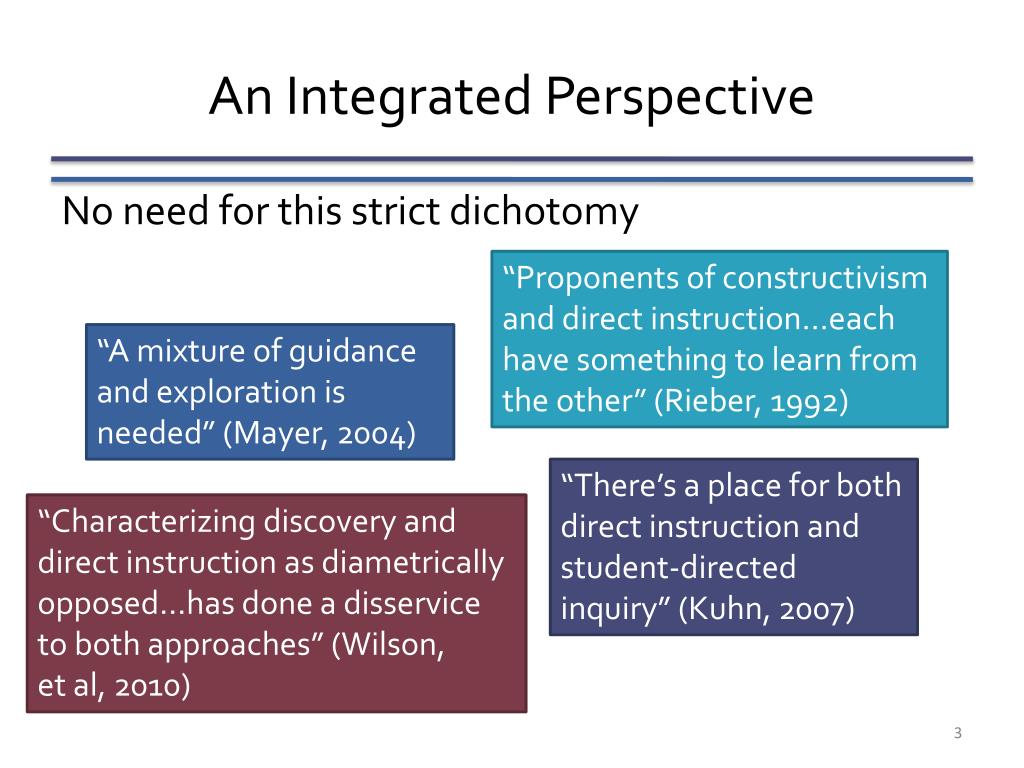 An Integrated Perspective

No need for this strict dichotomy

“Proponents of constructivism and direct instruction…each have something to learn from the other” (Rieber, 1992)

“A mixture of guidance and exploration is needed” (Mayer, 2004)

“There’s a place for both direct instruction and student-directed inquiry” (Kuhn, 2007)

“Characterizing discovery and direct instruction as diametrically opposed…has done a disservice to both approaches” (Wilson, et al, 2010)

3